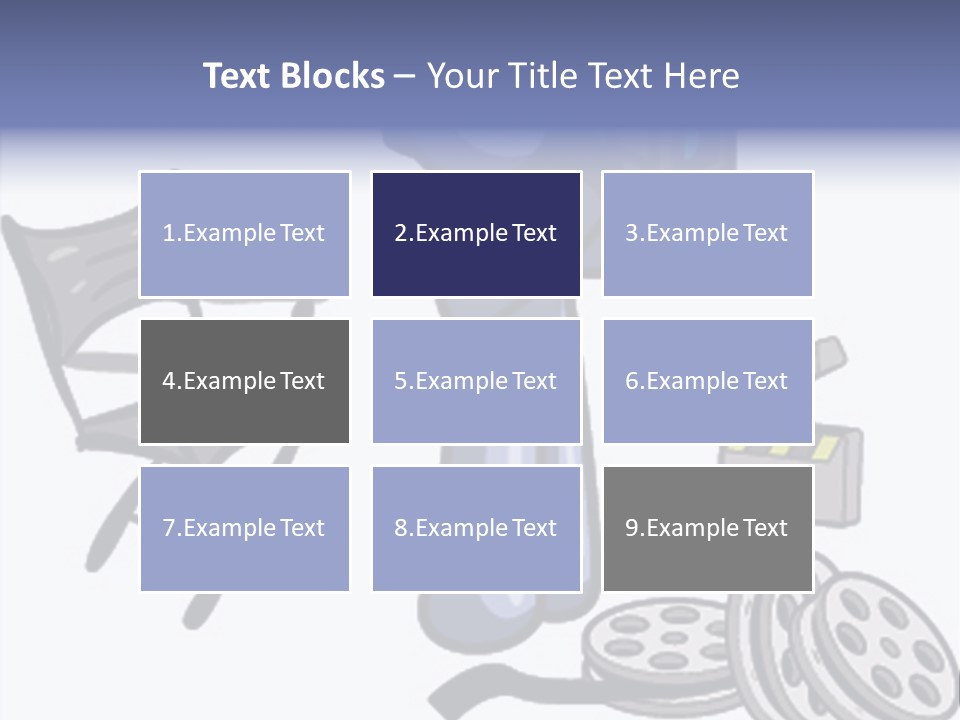 Text Blocks – Your Title Text Here

1.Example Text

2.Example Text

3.Example Text

4.Example Text

5.Example Text

6.Example Text

7.Example Text

8.Example Text

9.Example Text